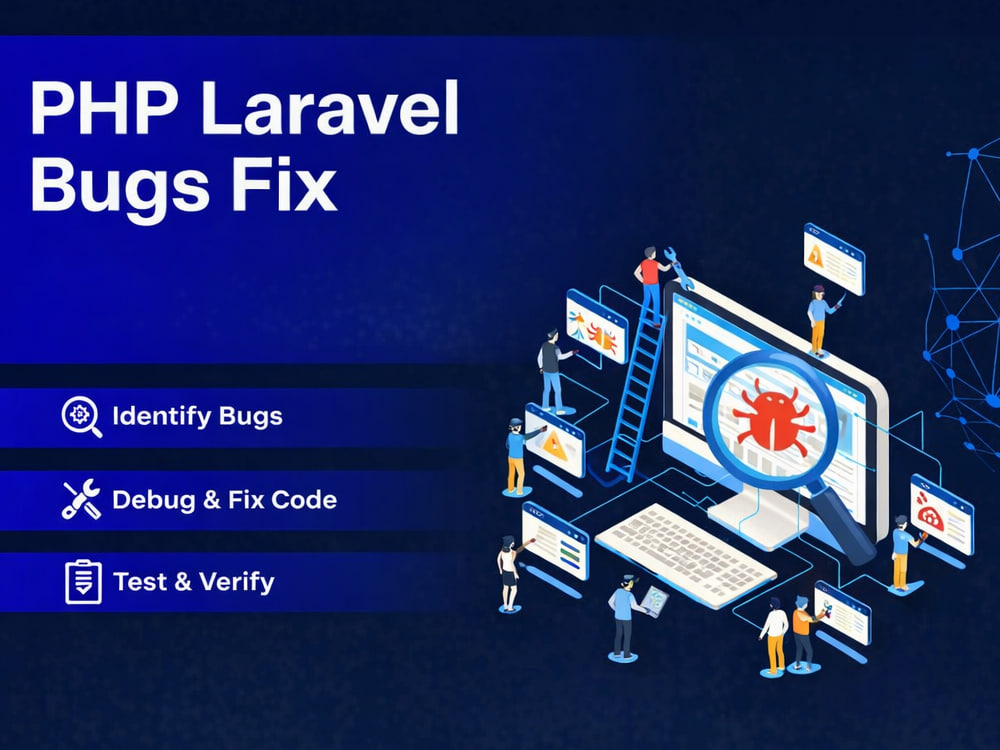 PHP Laravel Bugs Fix

Identify Bugs

Debug & Fix Code

Test & Verify